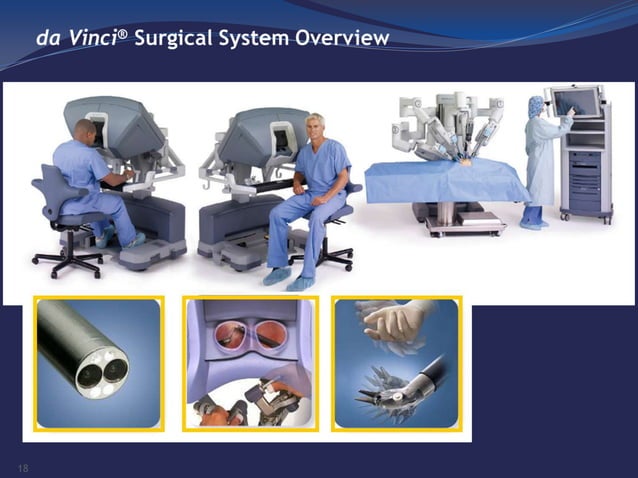 da Vinci® Surgical System Overview

18